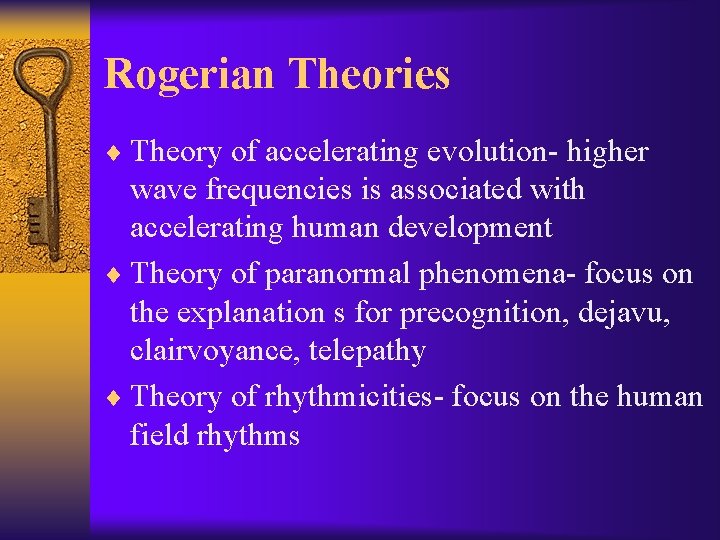 Rogerian Theories

♦ Theory of accelerating evolution- higher wave frequencies is associated with accelerating human development

♦ Theory of paranormal phenomena- focus on the explanation s for precognition, dejavu, clairvoyance, telepathy

♦ Theory of rhythmicities- focus on the human field rhythms